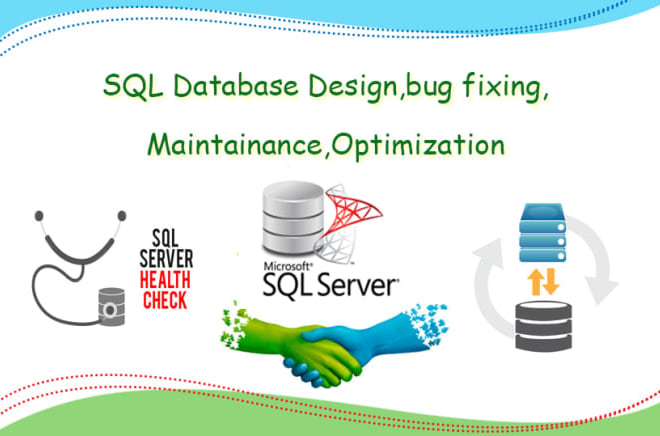 SQL Database Design,bug fixing,

Maintainance,Optimization

SQL SERVER HEALTH CHECK

Microsoft® SQL Server®